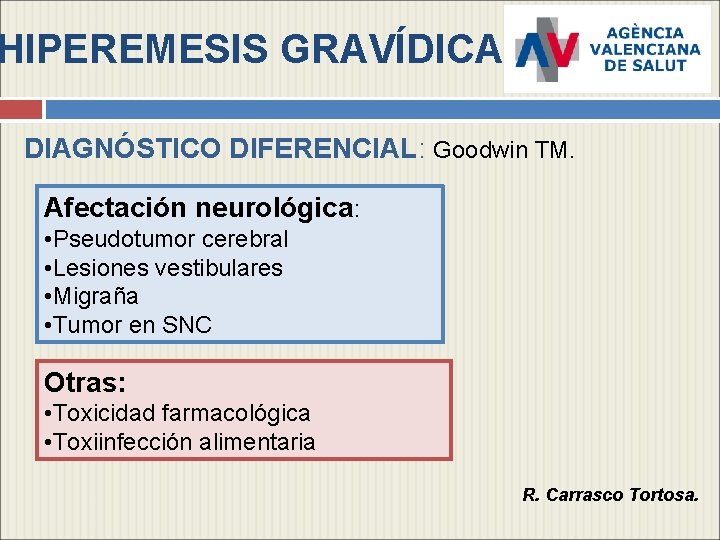 HIPEREMESIS GRAVÍDICA

AV AGÈNCIA VALENCIANA DE SALUT

DIAGNÓSTICO DIFERENCIAL: Goodwin TM.

Afectación neurológica:
•Pseudotumor cerebral
•Lesiones vestibulares
•Migraña
•Tumor en SNC

Otras:
•Toxicidad farmacológica
•Toxiinfección alimentaria

R. Carrasco Tortosa.